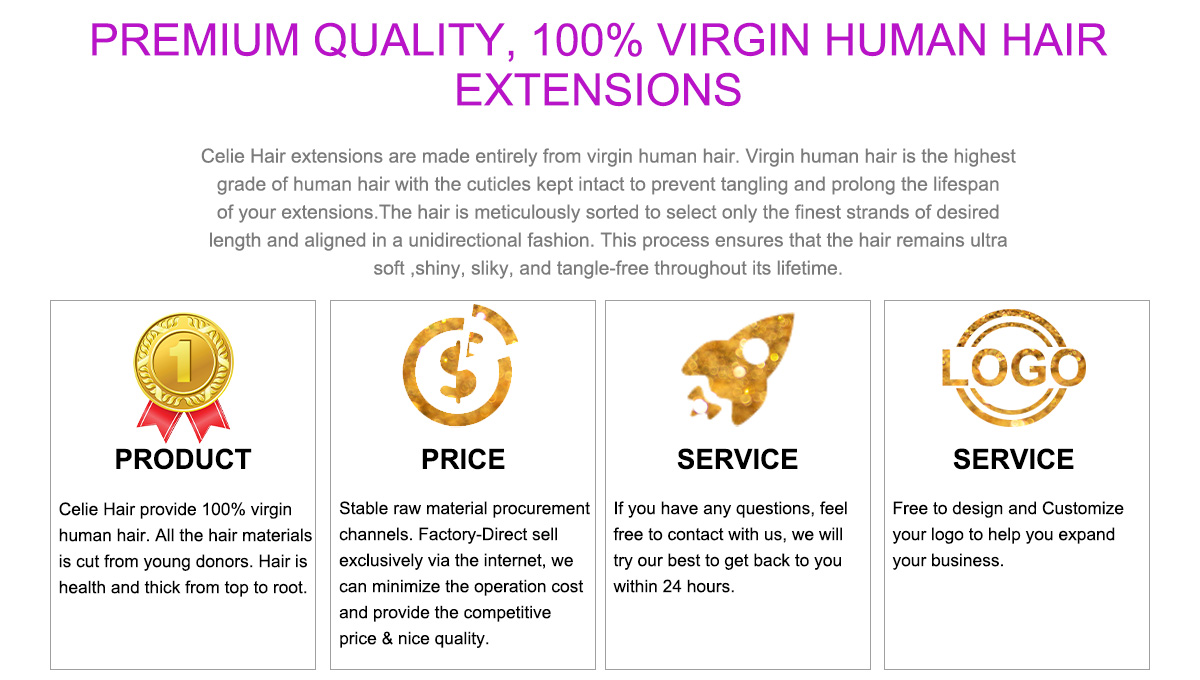 PREMIUM QUALITY, 100% VIRGIN HUMAN HAIR EXTENSIONS

Celie Hair extensions are made entirely from virgin human hair. Virgin human hair is the highest grade of human hair with the cuticles kept intact to prevent tangling and prolong the lifespan of your extensions.The hair is meticulously sorted to select only the finest strands of desired length and aligned in a unidirectional fashion. This process ensures that the hair remains ultra soft ,shiny, sliky, and tangle-free throughout its lifetime.

1

PRODUCT

Celie Hair provide 100% virgin human hair. All the hair materials is cut from young donors. Hair is health and thick from top to root.

$

PRICE

Stable raw material procurement channels. Factory-Direct sell exclusively via the internet, we can minimize the operation cost and provide the competitive price & nice quality.

SERVICE

If you have any questions, feel free to contact with us, we will try our best to get back to you within 24 hours.

LOGO

SERVICE

Free to design and Customize your logo to help you expand your business.